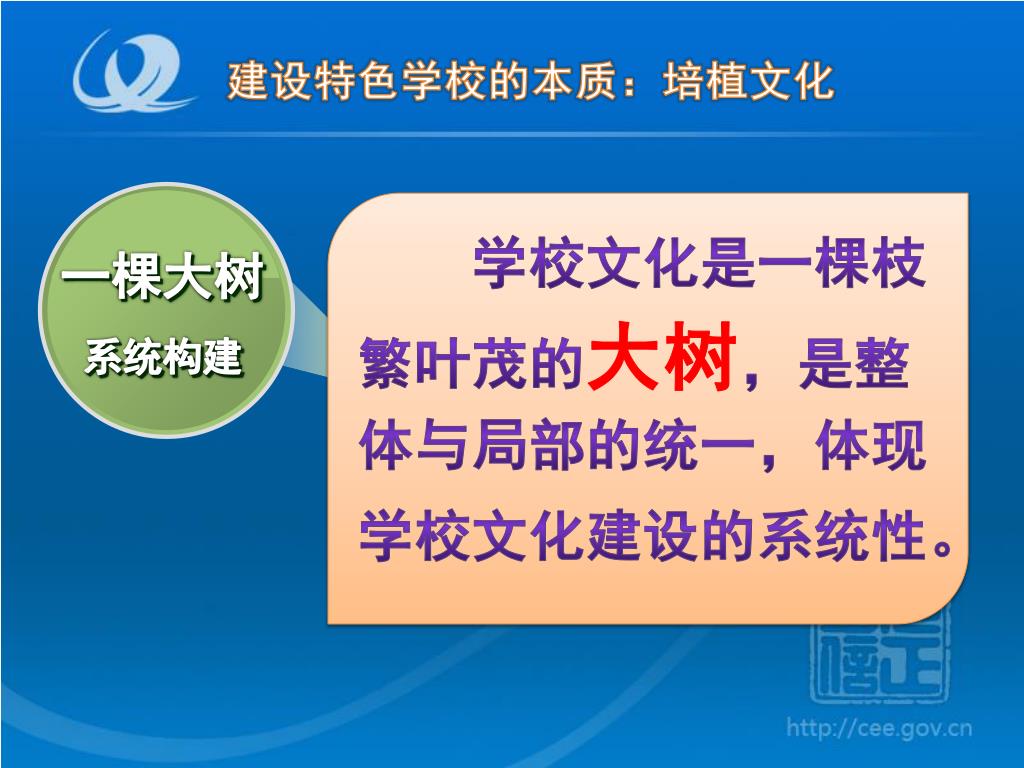 建设特色学校的本质：培植文化

一棵大树
系统构建

学校文化是一棵枝繁叶茂的大树，是整体与局部的统一，体现学校文化建设的系统性。

http://cee.gov.cn